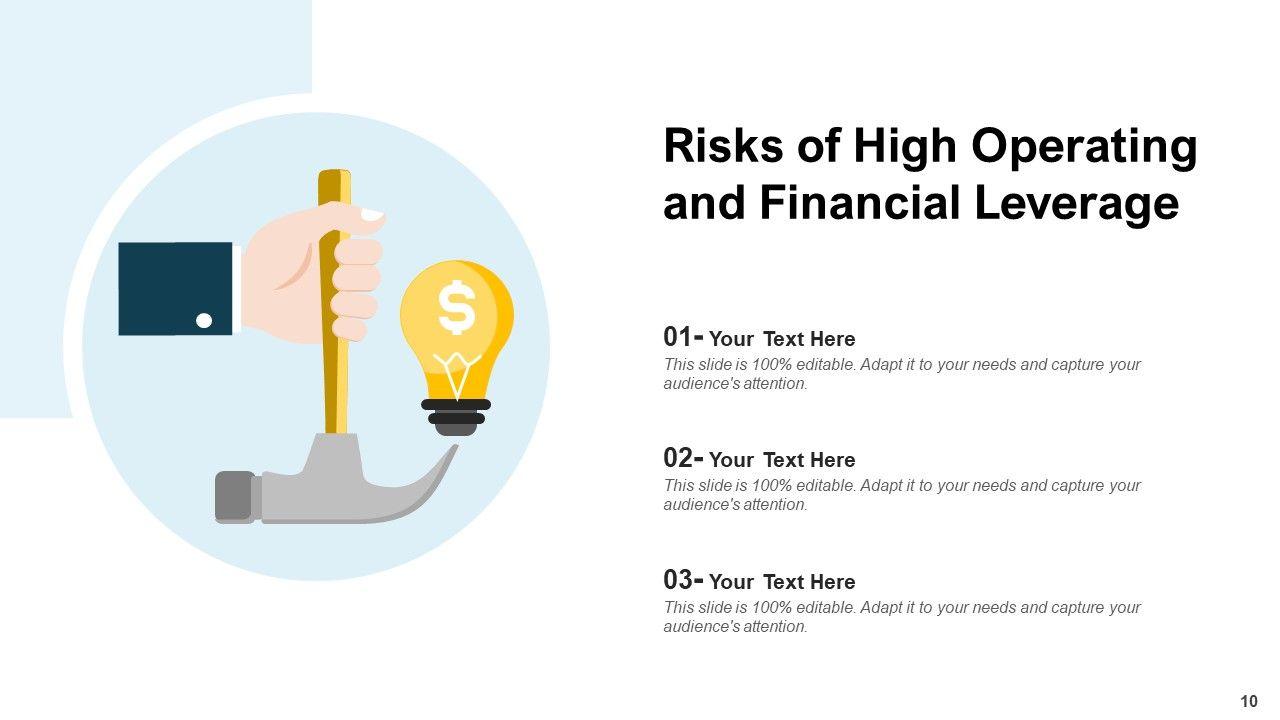 $

Risks of High Operating and Financial Leverage

01- Your Text Here
This slide is 100% editable. Adapt it to your needs and capture your audience's attention.

02- Your Text Here
This slide is 100% editable. Adapt it to your needs and capture your audience's attention.

03- Your Text Here
This slide is 100% editable. Adapt it to your needs and capture your audience's attention.

10